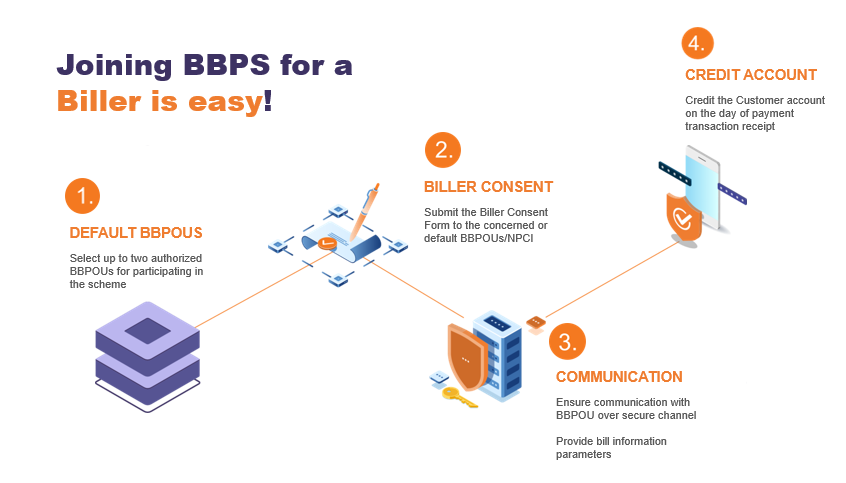 Joining BBPS for a Biller is easy!

1.
DEFAULT BBPOUS
Select up to two authorized BBPOUs for participating in the scheme

2.
BILLER CONSENT
Submit the Biller Consent Form to the concerned or default BBPOUs/NPCI

3.
COMMUNICATION
Ensure communication with BBPOU over secure channel

Provide bill information parameters

4.
CREDIT ACCOUNT
Credit the Customer account on the day of payment transaction receipt